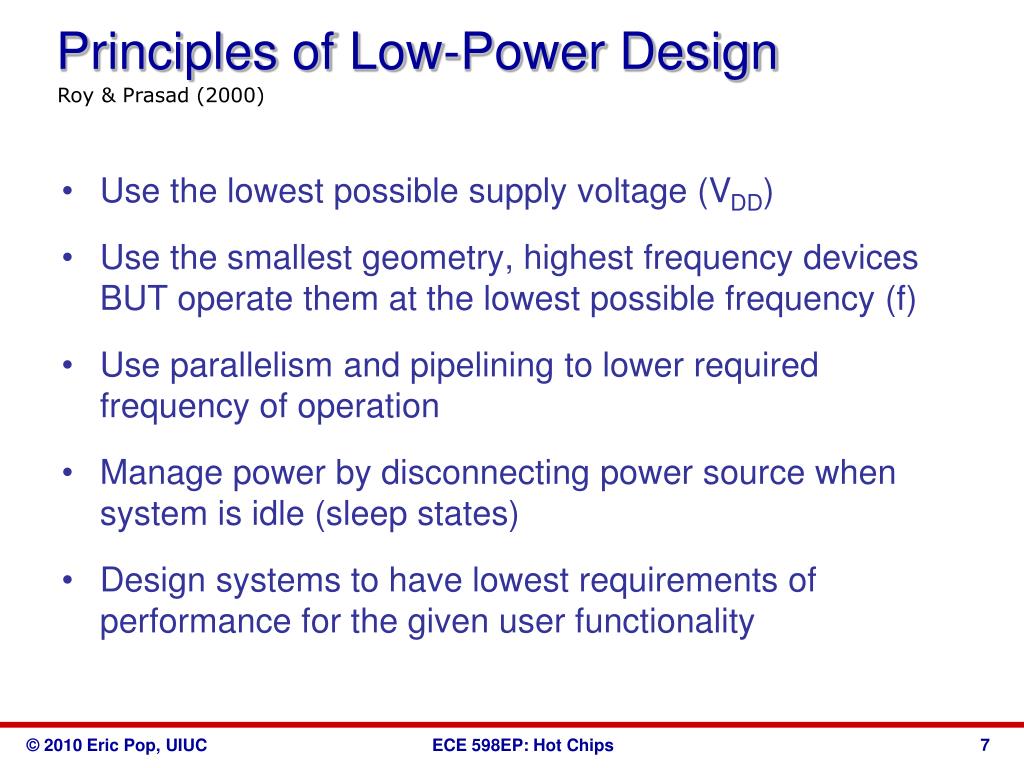 Principles of Low-Power Design
Roy & Prasad (2000)

• Use the lowest possible supply voltage ($V_{DD}$)

• Use the smallest geometry, highest frequency devices BUT operate them at the lowest possible frequency (f)

• Use parallelism and pipelining to lower required frequency of operation

• Manage power by disconnecting power source when system is idle (sleep states)

• Design systems to have lowest requirements of performance for the given user functionality

© 2010 Eric Pop, UIUC
ECE 598EP: Hot Chips
7